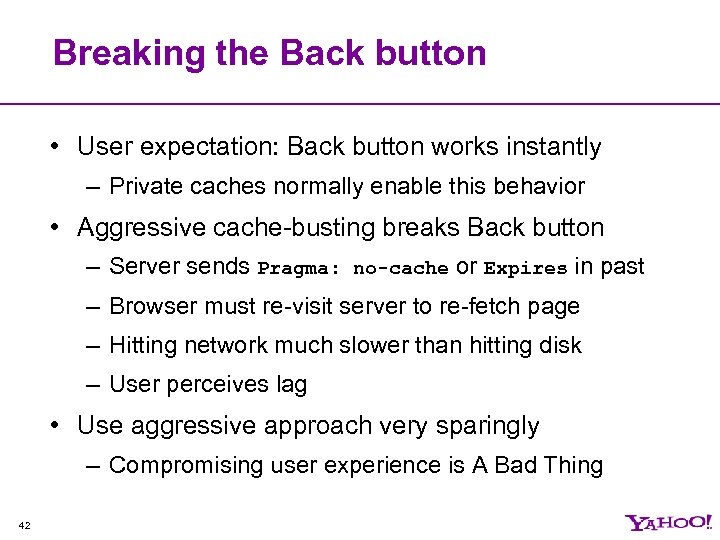 Breaking the Back button

• User expectation: Back button works instantly
– Private caches normally enable this behavior

• Aggressive cache-busting breaks Back button
– Server sends Pragma: no-cache or Expires in past
– Browser must re-visit server to re-fetch page
– Hitting network much slower than hitting disk
– User perceives lag

• Use aggressive approach very sparingly
– Compromising user experience is A Bad Thing

42

YAHOO!